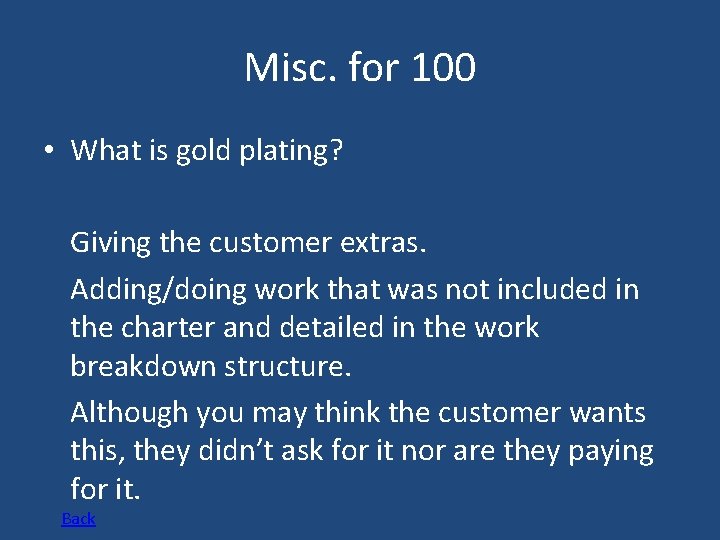 Misc. for 100

• What is gold plating?

Giving the customer extras.

Adding/doing work that was not included in the charter and detailed in the work breakdown structure.

Although you may think the customer wants this, they didn't ask for it nor are they paying for it.

Back